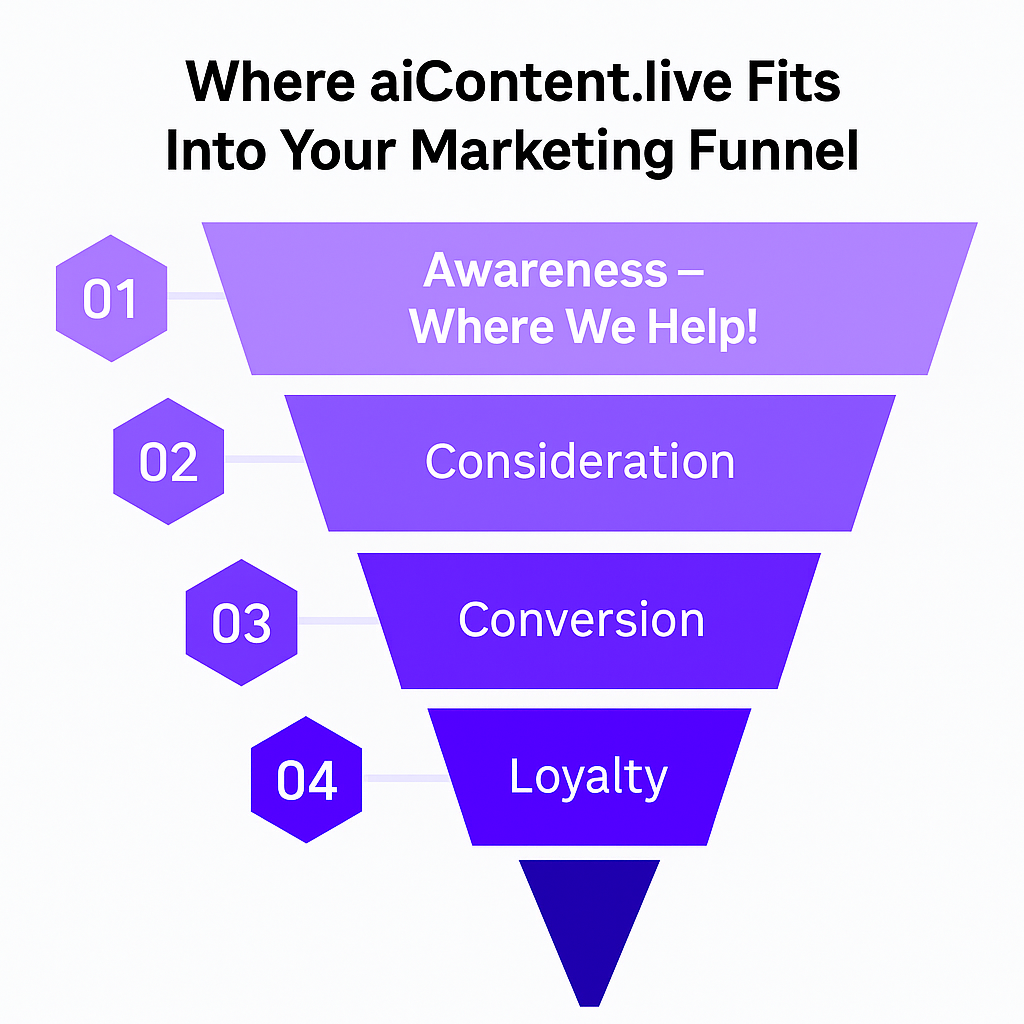 Where aiContent.live Fits Into Your Marketing Funnel

01

Awareness – Where We Help!

02

Consideration

03

Conversion

04

Loyalty